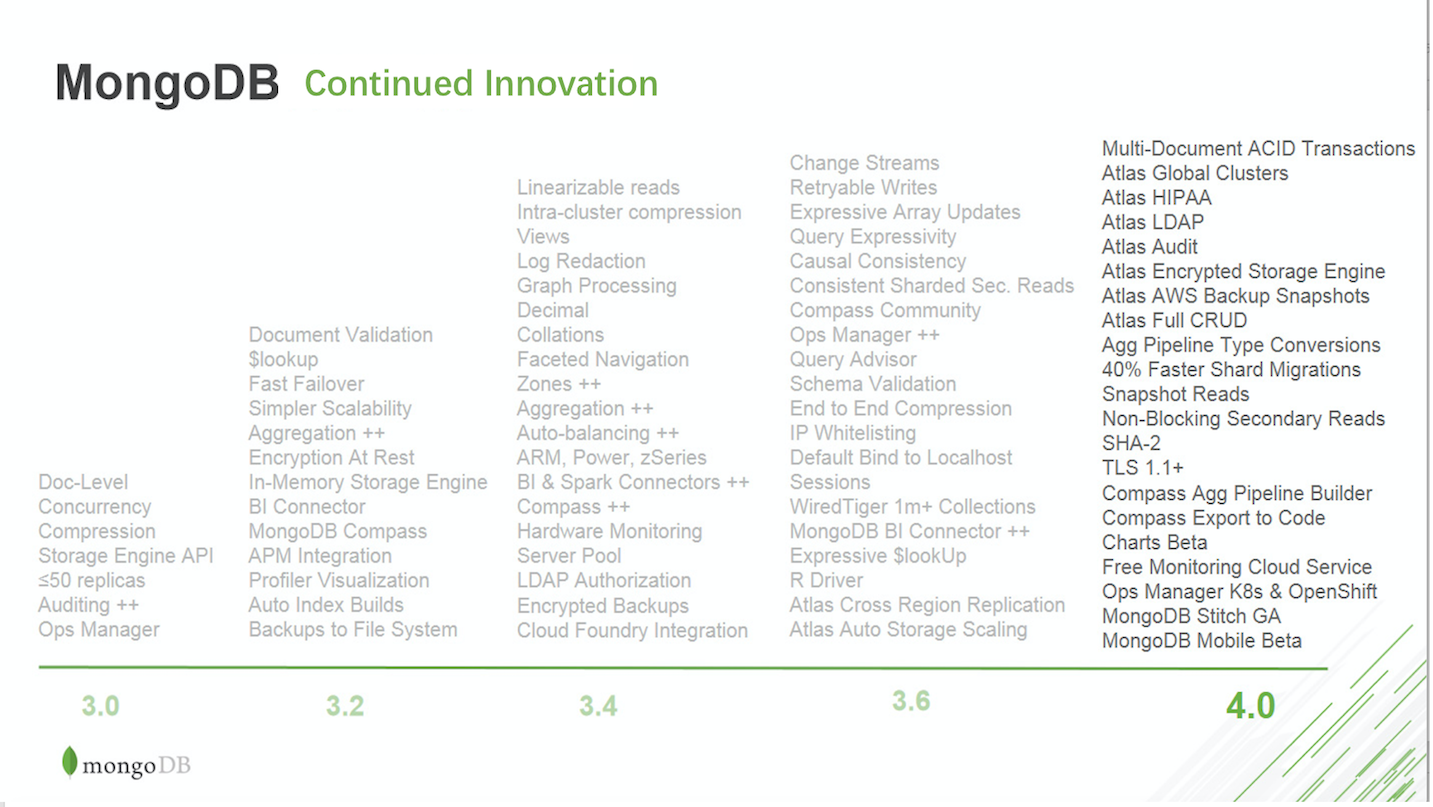 MongoDB Continued Innovation

Doc-Level
Concurrency
Compression
Storage Engine API
≤50 replicas
Auditing ++
Ops Manager

3.0

Document Validation
$lookup
Fast Failover
Simpler Scalability
Aggregation ++
Encryption At Rest
In-Memory Storage Engine
BI Connector
MongoDB Compass
APM Integration
Profiler Visualization
Auto Index Builds
Backups to File System

3.2

Linearizable reads
Intra-cluster compression
Views
Log Redaction
Graph Processing
Decimal
Collations
Faceted Navigation
Zones ++
Aggregation ++
Auto-balancing ++
ARM, Power, zSeries
BI & Spark Connectors ++
Compass ++
Hardware Monitoring
Server Pool
LDAP Authorization
Encrypted Backups
Cloud Foundry Integration

3.4

Change Streams
Retryable Writes
Expressive Array Updates
Query Expressivity
Causal Consistency
Consistent Sharded Sec. Reads
Compass Community
Ops Manager ++
Query Advisor
Schema Validation
End to End Compression
IP Whitelisting
Default Bind to Localhost
Sessions
WiredTiger 1m+ Collections
MongoDB BI Connector ++
Expressive $lookUp
R Driver
Atlas Cross Region Replication
Atlas Auto Storage Scaling

3.6

Multi-Document ACID Transactions
Atlas Global Clusters
Atlas HIPAA
Atlas LDAP
Atlas Audit
Atlas Encrypted Storage Engine
Atlas AWS Backup Snapshots
Atlas Full CRUD
Agg Pipeline Type Conversions
40% Faster Shard Migrations
Snapshot Reads
Non-Blocking Secondary Reads
SHA-2
TLS 1.1+
Compass Agg Pipeline Builder
Compass Export to Code
Charts Beta
Free Monitoring Cloud Service
Ops Manager K8s & OpenShift
MongoDB Stitch GA
MongoDB Mobile Beta

4.0

mongoDB